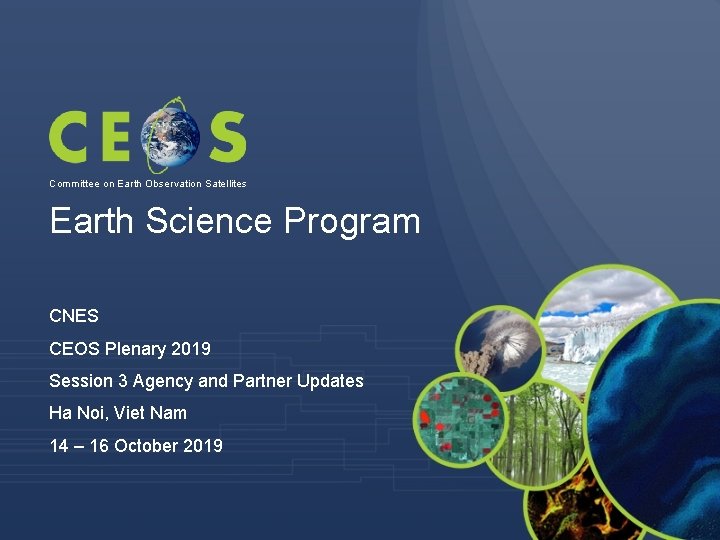 CEOS

Committee on Earth Observation Satellites

Earth Science Program

CNES

CEOS Plenary 2019

Session 3 Agency and Partner Updates

Ha Noi, Viet Nam

14 – 16 October 2019